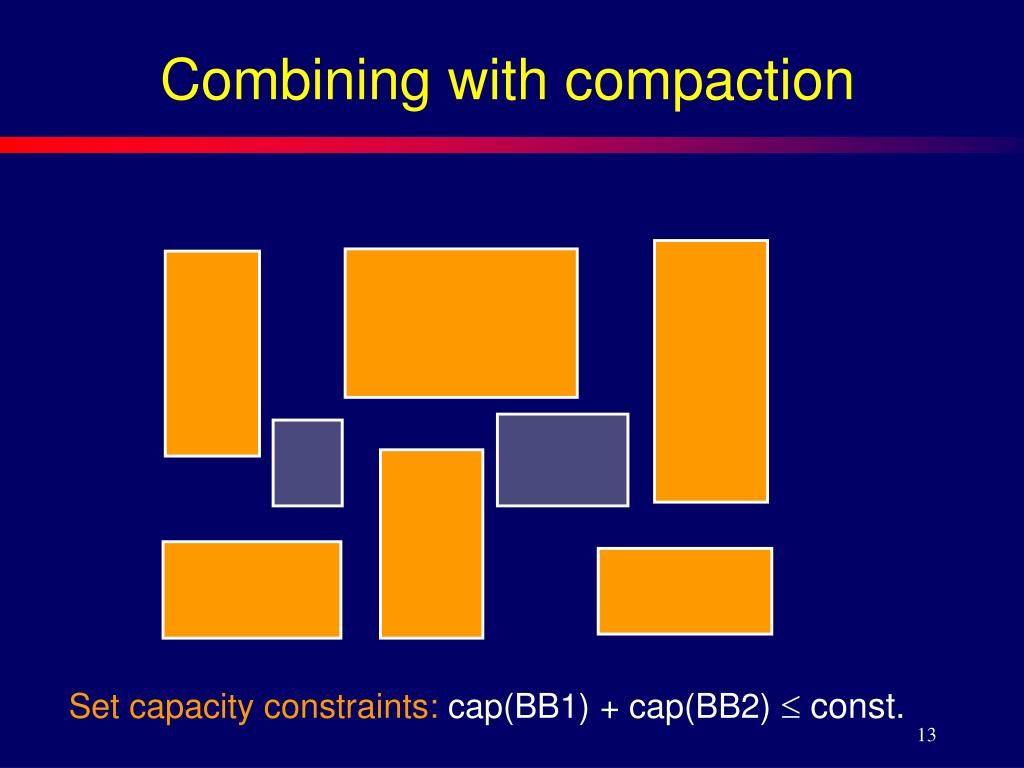 Combining with compaction

Set capacity constraints: cap(BB1) + cap(BB2) $\leq$ const.

13